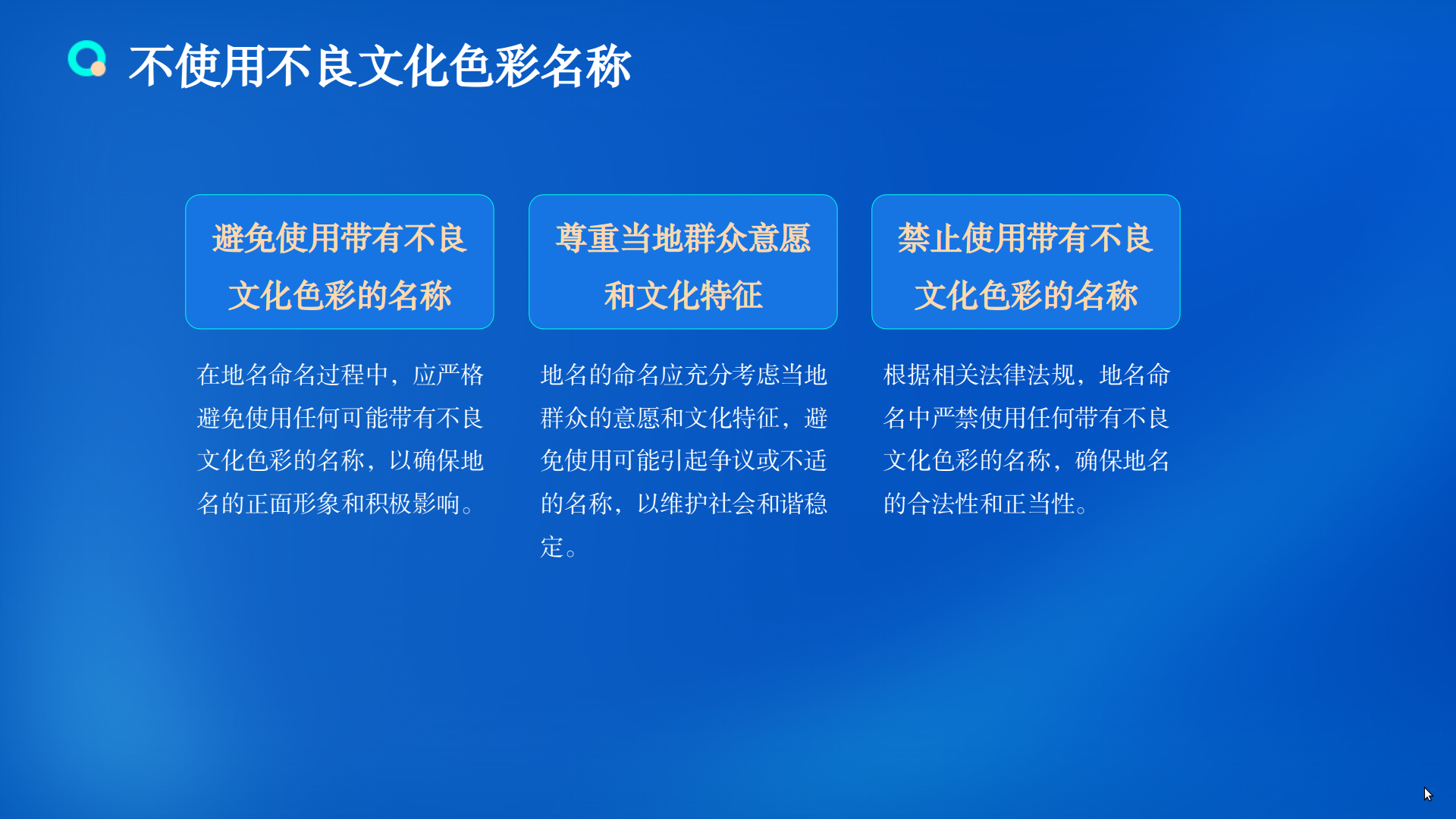 不使用不良文化色彩名称

避免使用带有不良文化色彩的名称

在地名命名过程中，应严格避免使用任何可能带有不良文化色彩的名称，以确保地名的正面形象和积极影响。

尊重当地群众意愿和文化特征

地名的命名应充分考虑当地群众的意愿和文化特征，避免使用可能引起争议或不适的名称，以维护社会和谐稳定。

禁止使用带有不良文化色彩的名称

根据相关法律法规，地名命名中严禁使用任何带有不良文化色彩的名称，确保地名的合法性和正当性。